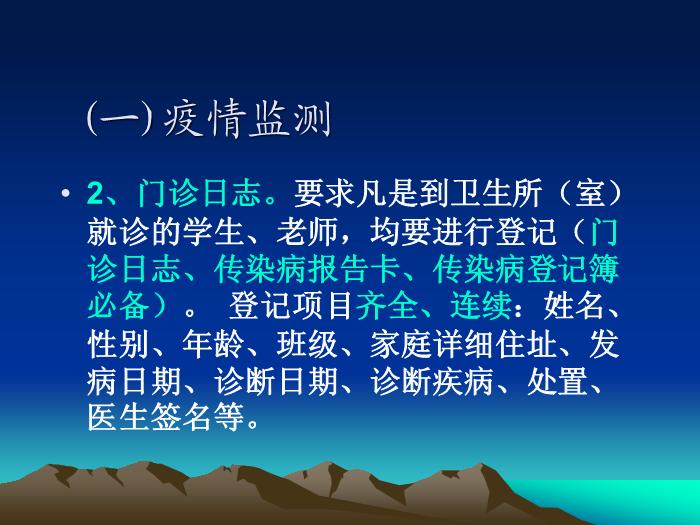 (一) 疫情监测

• 2、门诊日志。要求凡是到卫生所（室）就诊的学生、老师，均要进行登记（门诊日志、传染病报告卡、传染病登记簿必备）。 登记项目齐全、连续：姓名、性别、年龄、班级、家庭详细住址、发病日期、诊断日期、诊断疾病、处置、医生签名等。